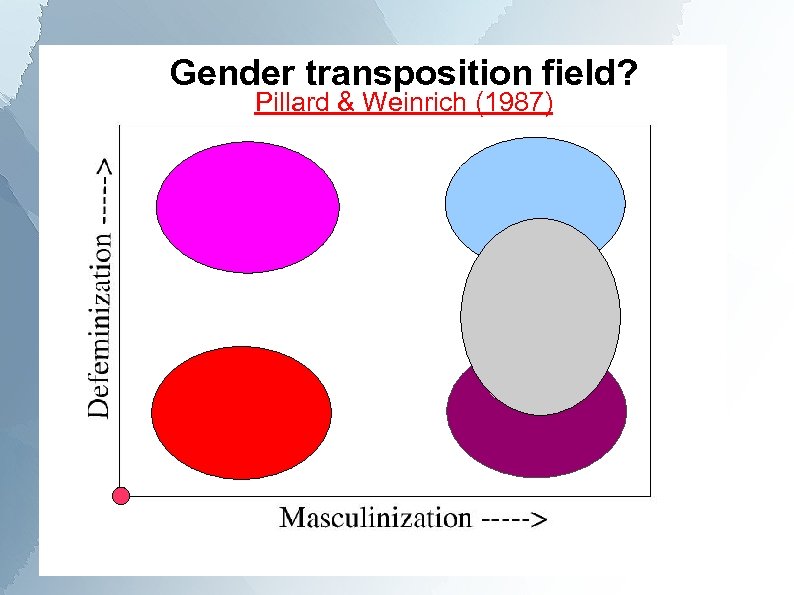 Gender transposition field?
Pillard & Weinrich (1987)

Defeminization ----->

Masculinization ----->